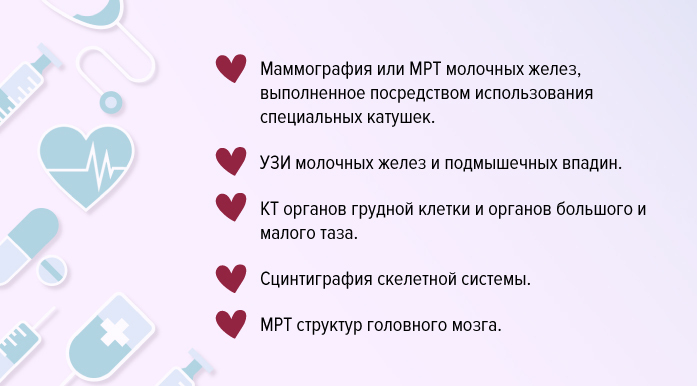 Маммография или МРТ молочных желез, выполненное посредством использования специальных катушек.

УЗИ молочных желез и подмышечных впадин.

КТ органов грудной клетки и органов большого и малого таза.

Сцинтиграфия скелетной системы.

МРТ структур головного мозга.